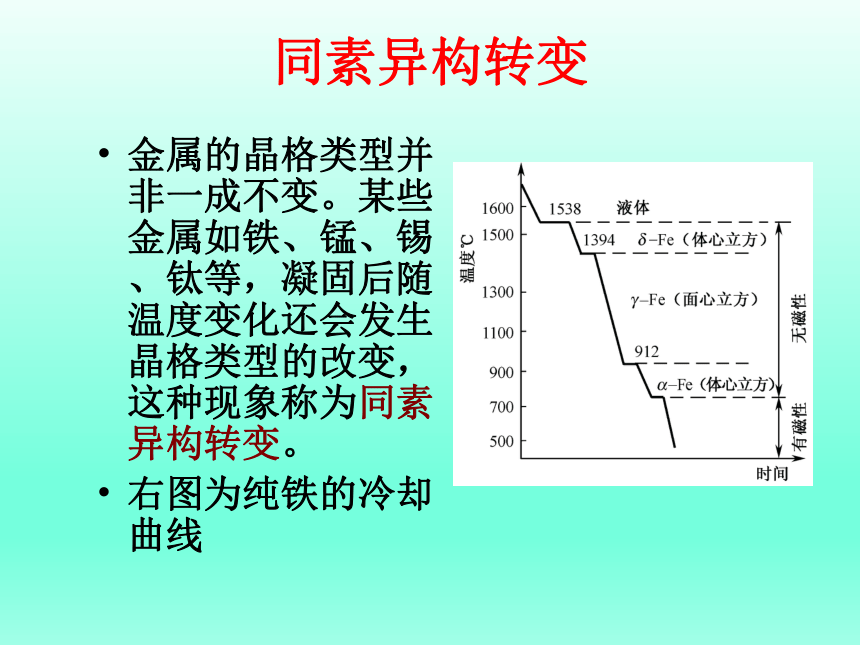 同素异构转变

• 金属的晶格类型并非一成不变。某些金属如铁、锰、锡、钛等，凝固后随温度变化还会发生晶格类型的改变，这种现象称为同素异构转变。

• 右图为纯铁的冷却曲线

温度℃
1600
1500
1300
1100
900
700
500
1538
液体
1394
$\delta$–Fe（体心立方）
$\gamma$–Fe（面心立方）
912
$\alpha$–Fe（体心立方）
无磁性
有磁性
时间